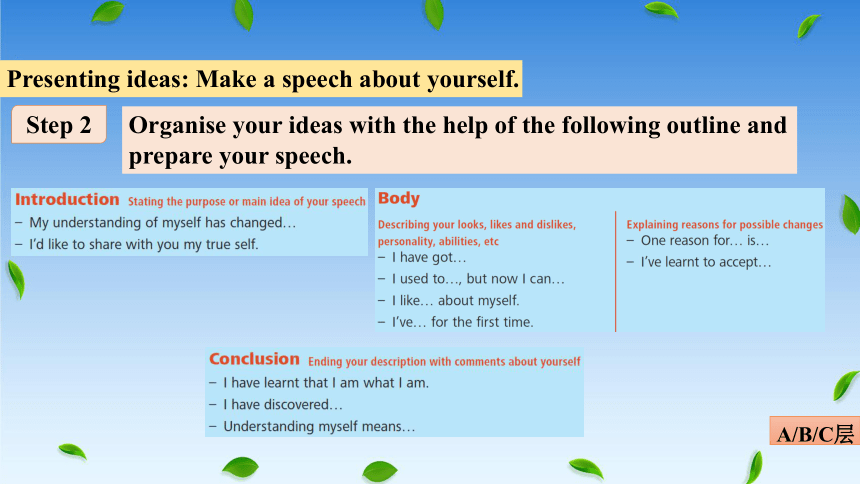 Presenting ideas: Make a speech about yourself.

Step 2

Organise your ideas with the help of the following outline and prepare your speech.

Introduction Stating the purpose or main idea of your speech
– My understanding of myself has changed…
– I'd like to share with you my true self.

Body
Describing your looks, likes and dislikes, personality, abilities, etc
– I have got…
– I used to…, but now I can…
– I like… about myself.
– I've… for the first time.

Explaining reasons for possible changes
– One reason for… is…
– I've learnt to accept…

Conclusion Ending your description with comments about yourself
– I have learnt that I am what I am.
– I have discovered…
– Understanding myself means…

A/B/C层